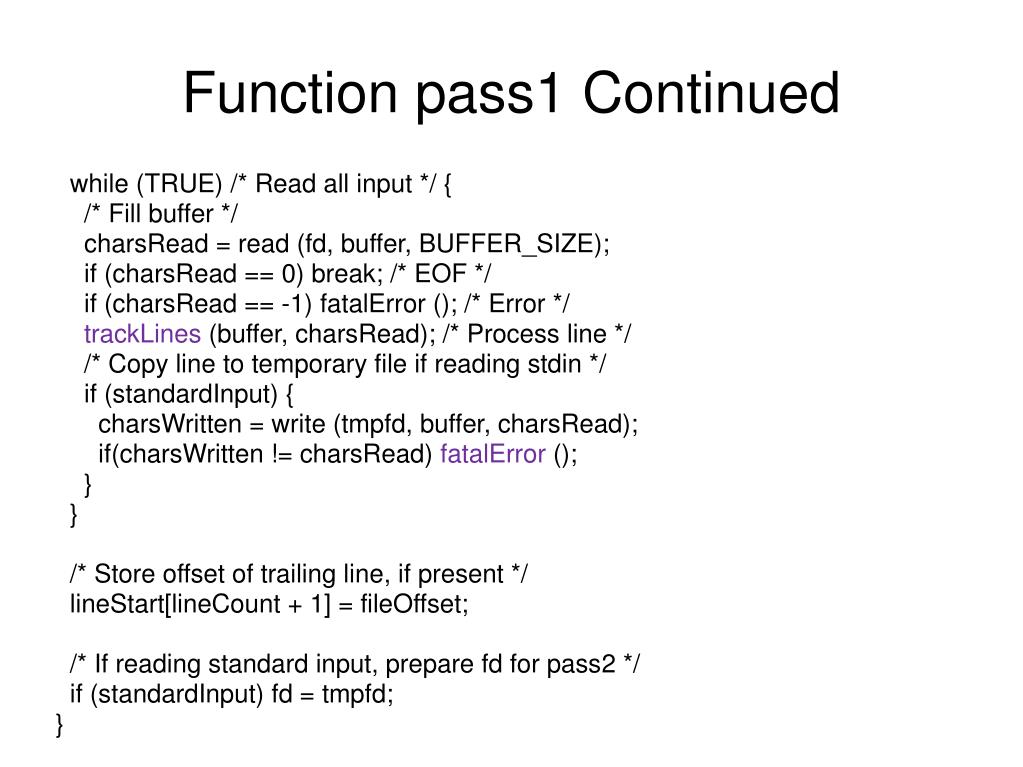 Function pass1 Continued

while (TRUE) /* Read all input */ {
  /* Fill buffer */
  charsRead = read (fd, buffer, BUFFER_SIZE);
  if (charsRead == 0) break; /* EOF */
  if (charsRead == -1) fatalError (); /* Error */
  trackLines (buffer, charsRead); /* Process line */
  /* Copy line to temporary file if reading stdin */
  if (standardInput) {
    charsWritten = write (tmpfd, buffer, charsRead);
    if(charsWritten != charsRead) fatalError ();
  }
}

/* Store offset of trailing line, if present */
lineStart[lineCount + 1] = fileOffset;

/* If reading standard input, prepare fd for pass2 */
if (standardInput) fd = tmpfd;
}